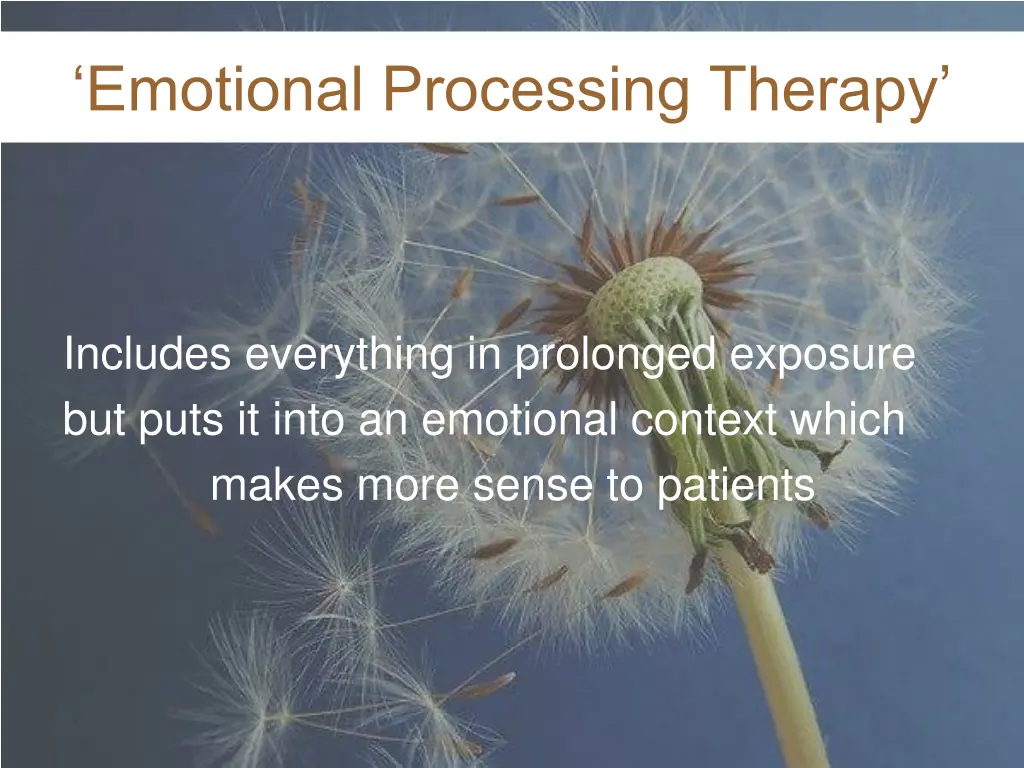 ‘Emotional Processing Therapy’

Includes everything in prolonged exposure but puts it into an emotional context which makes more sense to patients